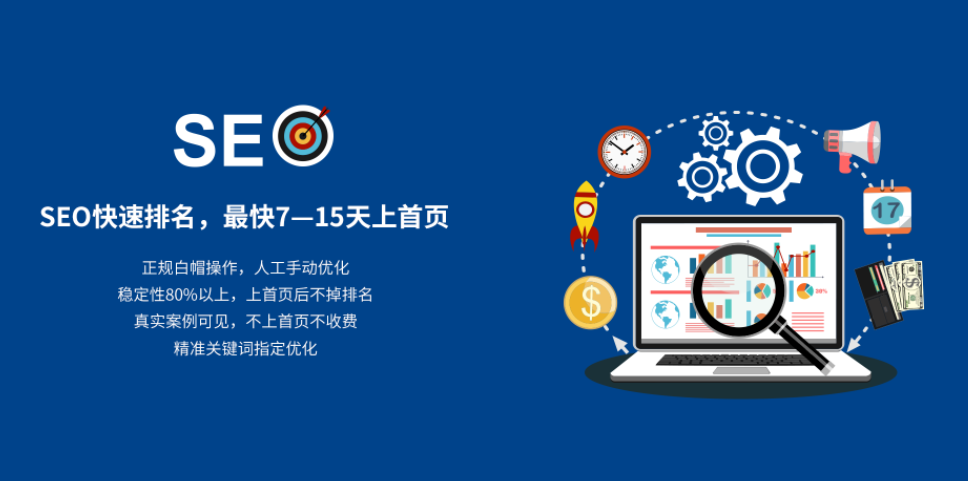 SEO

SEO快速排名，最快7—15天上首页

正规白帽操作，人工手动优化
稳定性80%以上，上首页后不掉排名
真实案例可见，不上首页不收费
精准关键词指定优化

17

$

30%